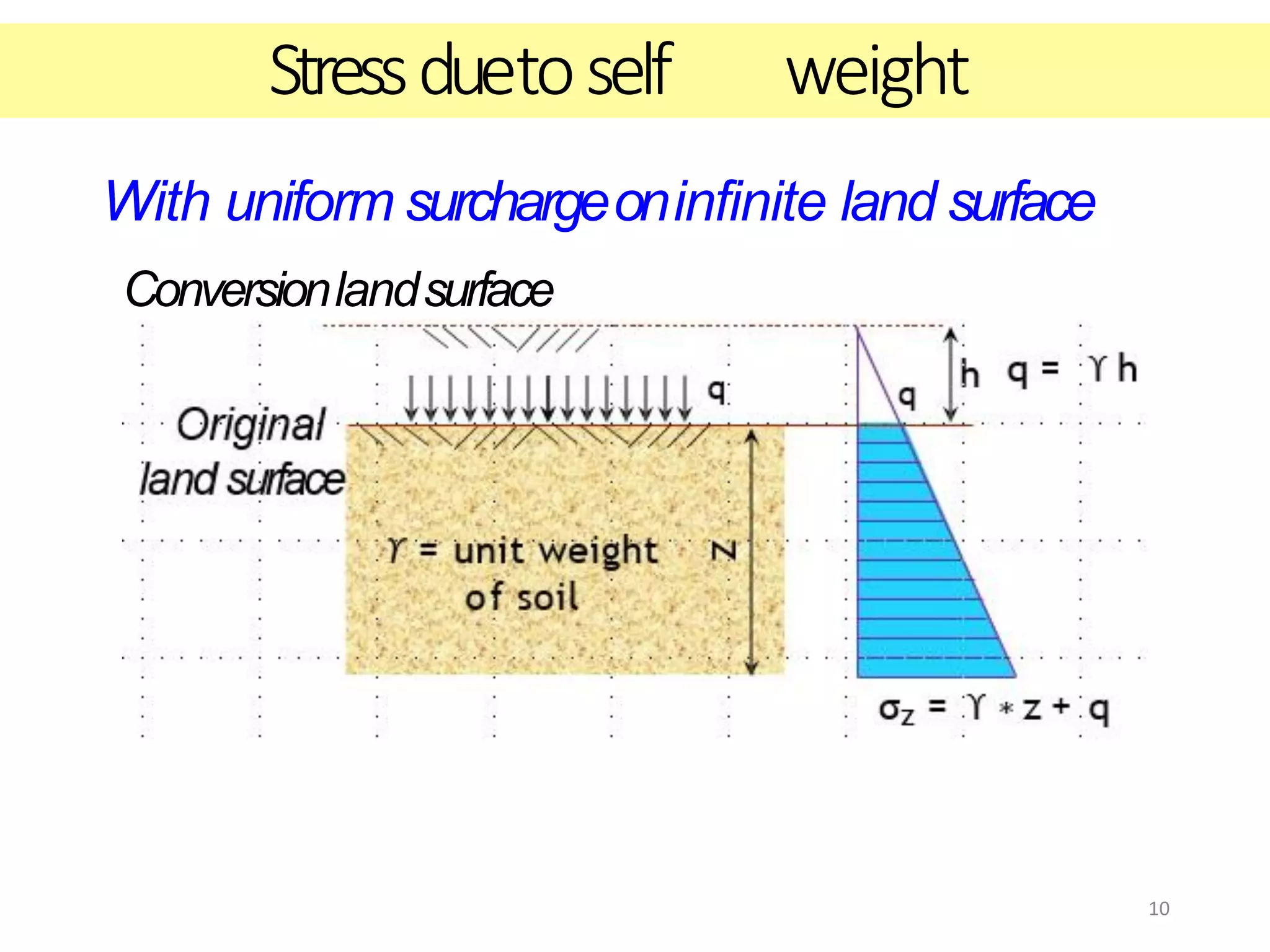 Stress due to self weight

With uniform surcharge on infinite land surface

Conversion land surface

q

Original land surface

$\gamma$ = unit weight of soil

z

q

h

$q = \gamma h$

$\sigma_z = \gamma * z + q$

10